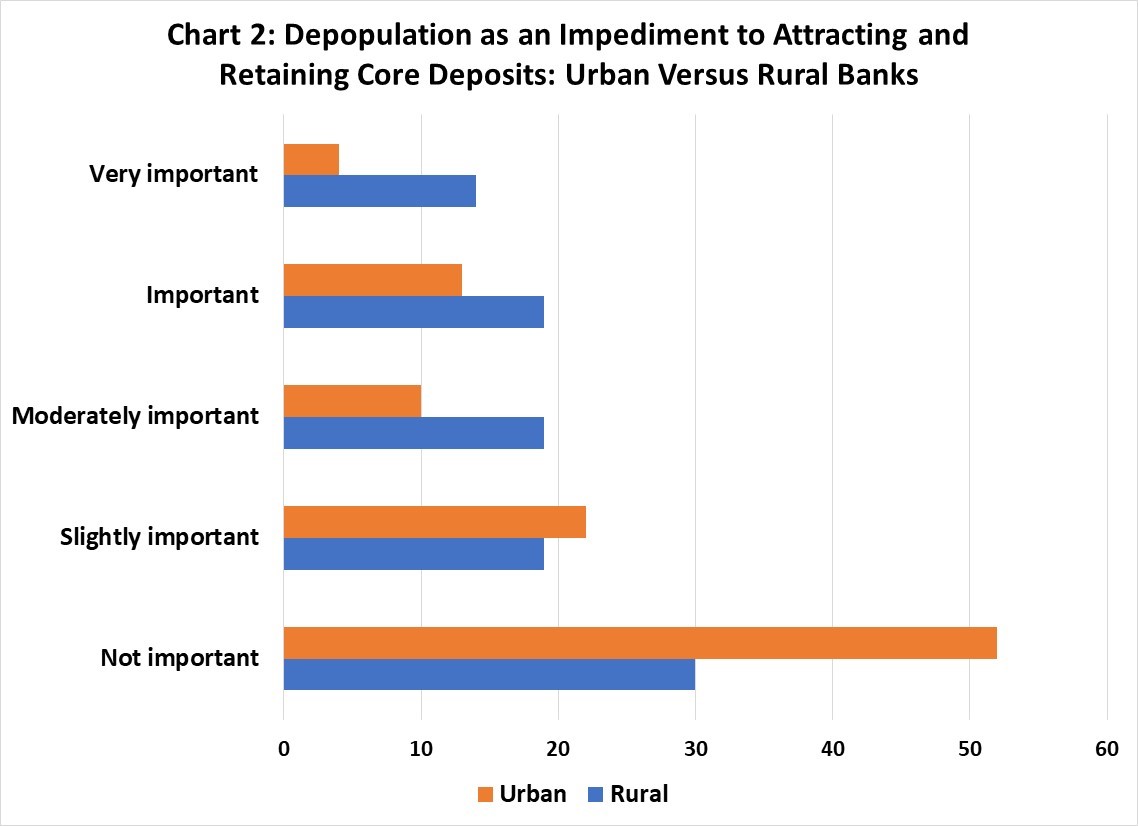 Chart 2: Depopulation as an Impediment to Attracting and Retaining Core Deposits: Urban Versus Rural Banks

Very important
Important
Moderately important
Slightly important
Not important

0 10 20 30 40 50 60

Urban Rural